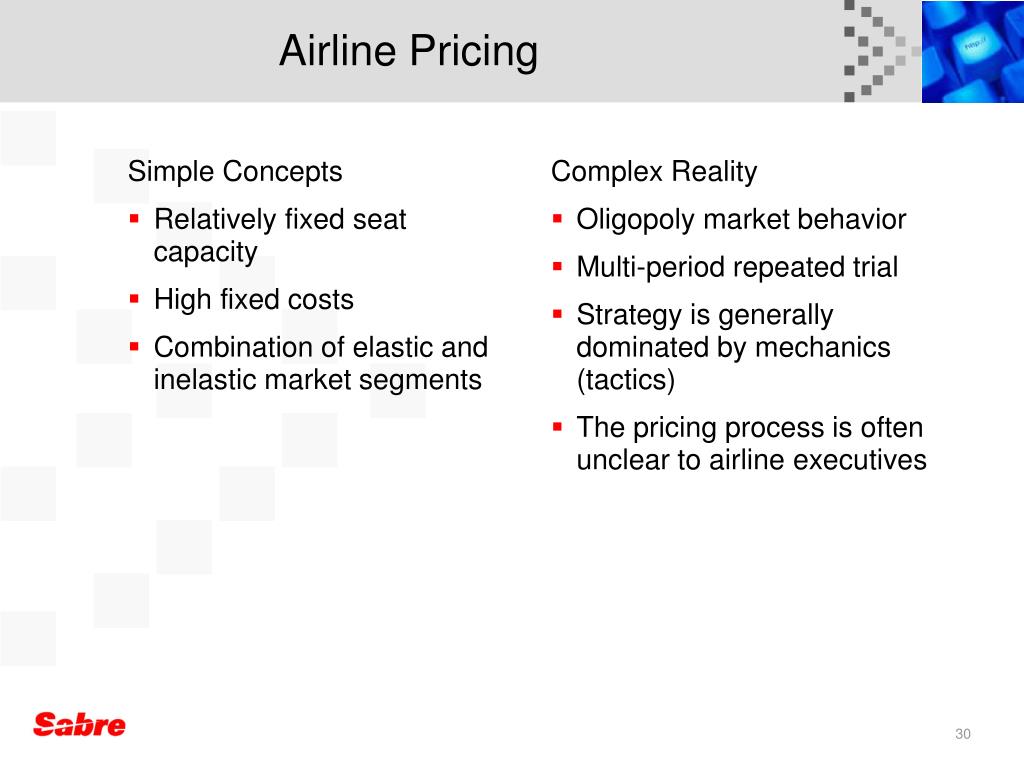 Airline Pricing

Simple Concepts

- Relatively fixed seat capacity
- High fixed costs
- Combination of elastic and inelastic market segments

Complex Reality

- Oligopoly market behavior
- Multi-period repeated trial
- Strategy is generally dominated by mechanics (tactics)
- The pricing process is often unclear to airline executives

Sabre

30